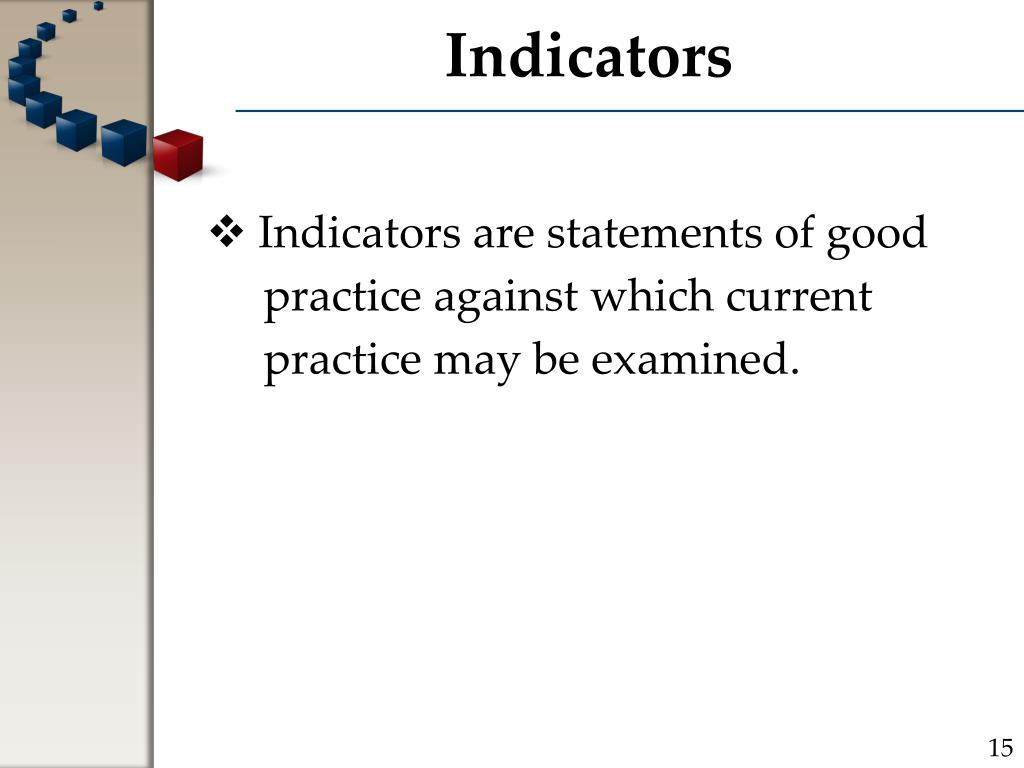 Indicators

❖ Indicators are statements of good practice against which current practice may be examined.

15